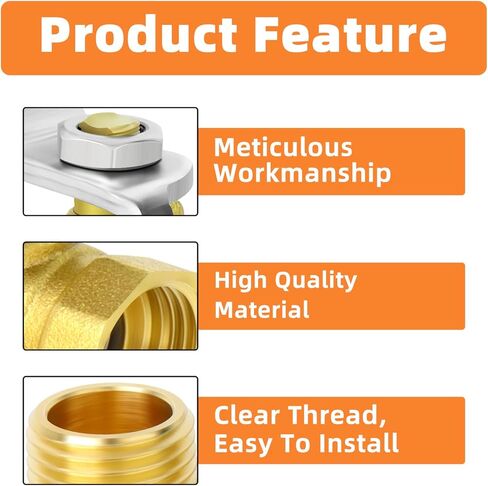 Product Feature

Meticulous Workmanship

High Quality Material

Clear Thread, Easy To Install